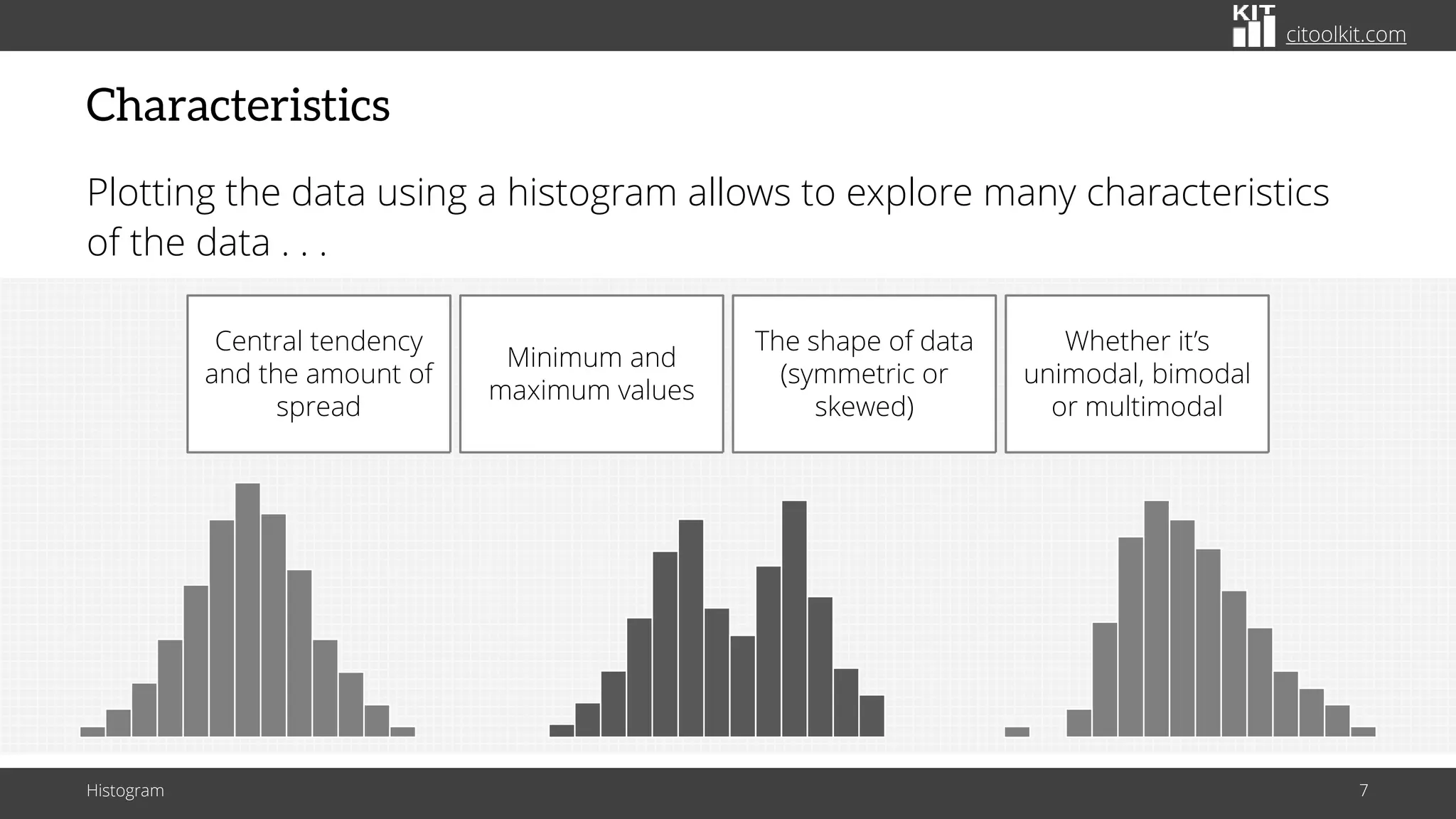 KIT citoolkit.com

Characteristics

Plotting the data using a histogram allows to explore many characteristics of the data . . .

Central tendency and the amount of spread

Minimum and maximum values

The shape of data (symmetric or skewed)

Whether it's unimodal, bimodal or multimodal

Histogram

7